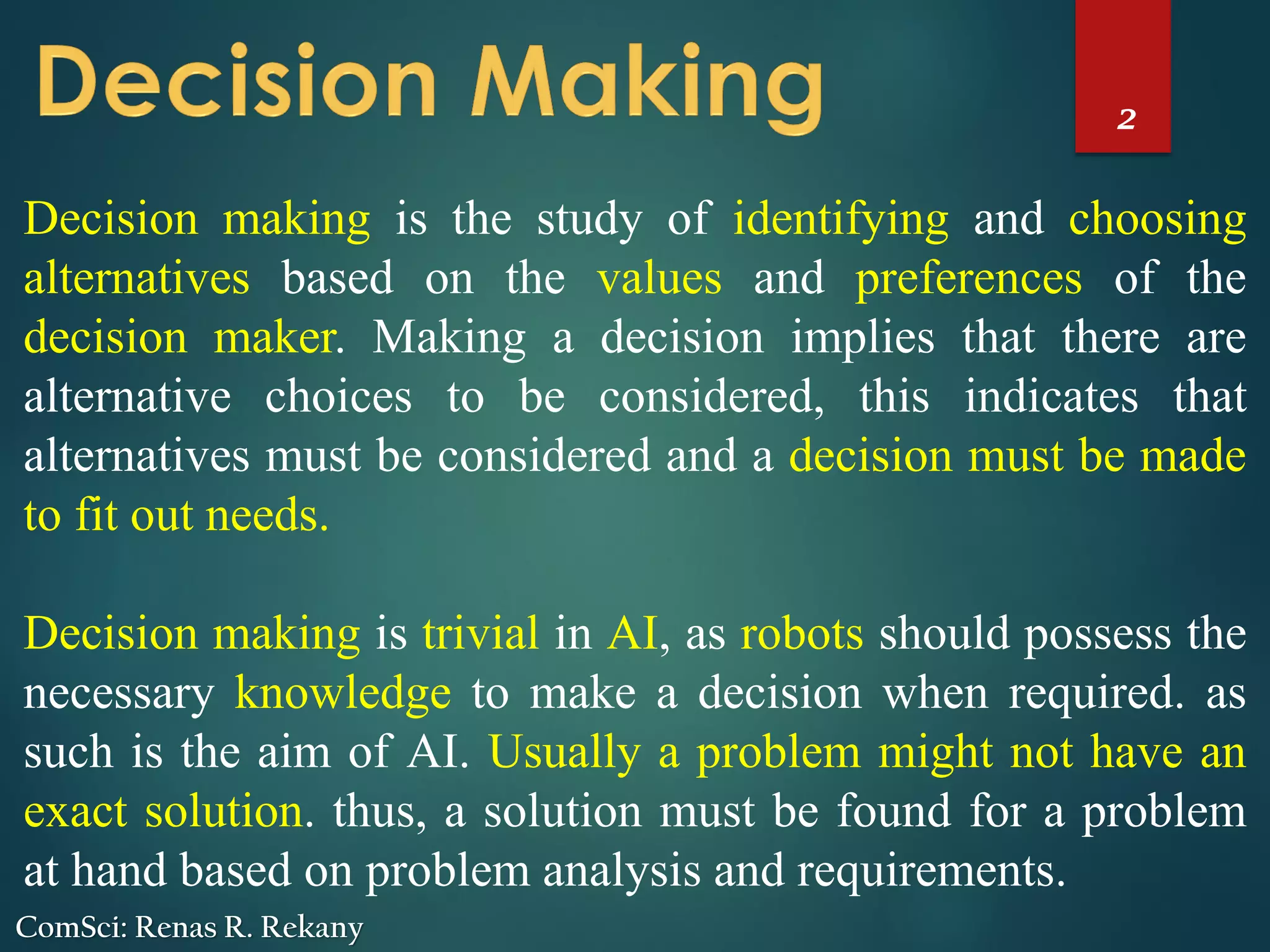 Decision Making

2

Decision making is the study of identifying and choosing alternatives based on the values and preferences of the decision maker. Making a decision implies that there are alternative choices to be considered, this indicates that alternatives must be considered and a decision must be made to fit out needs.

Decision making is trivial in AI, as robots should possess the necessary knowledge to make a decision when required. as such is the aim of AI. Usually a problem might not have an exact solution. thus, a solution must be found for a problem at hand based on problem analysis and requirements.

ComSci: Renas R. Rekany